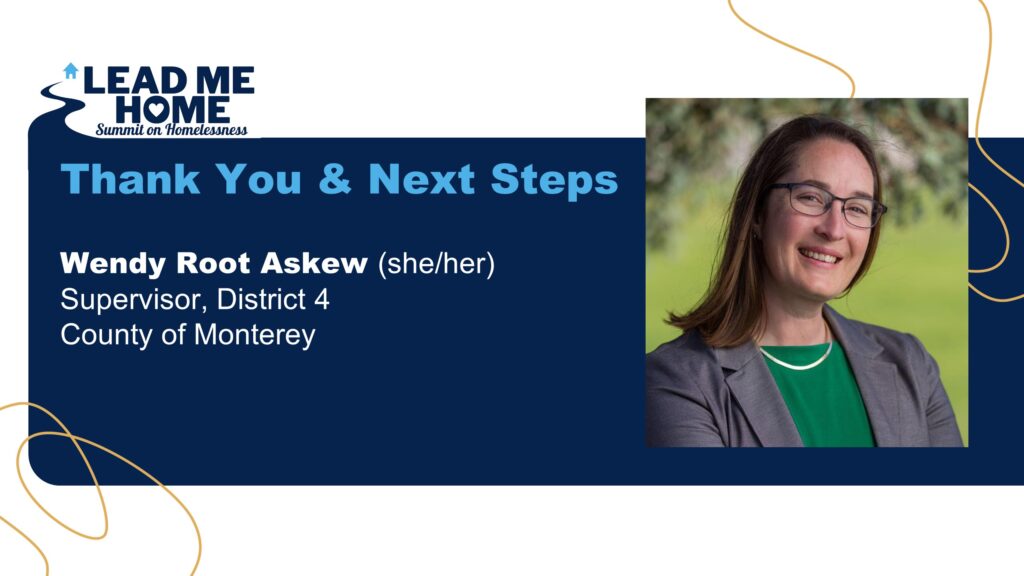 LEAD ME HOME
Summit on Homelessness

Thank You & Next Steps

Wendy Root Askew (she/her)
Supervisor, District 4
County of Monterey